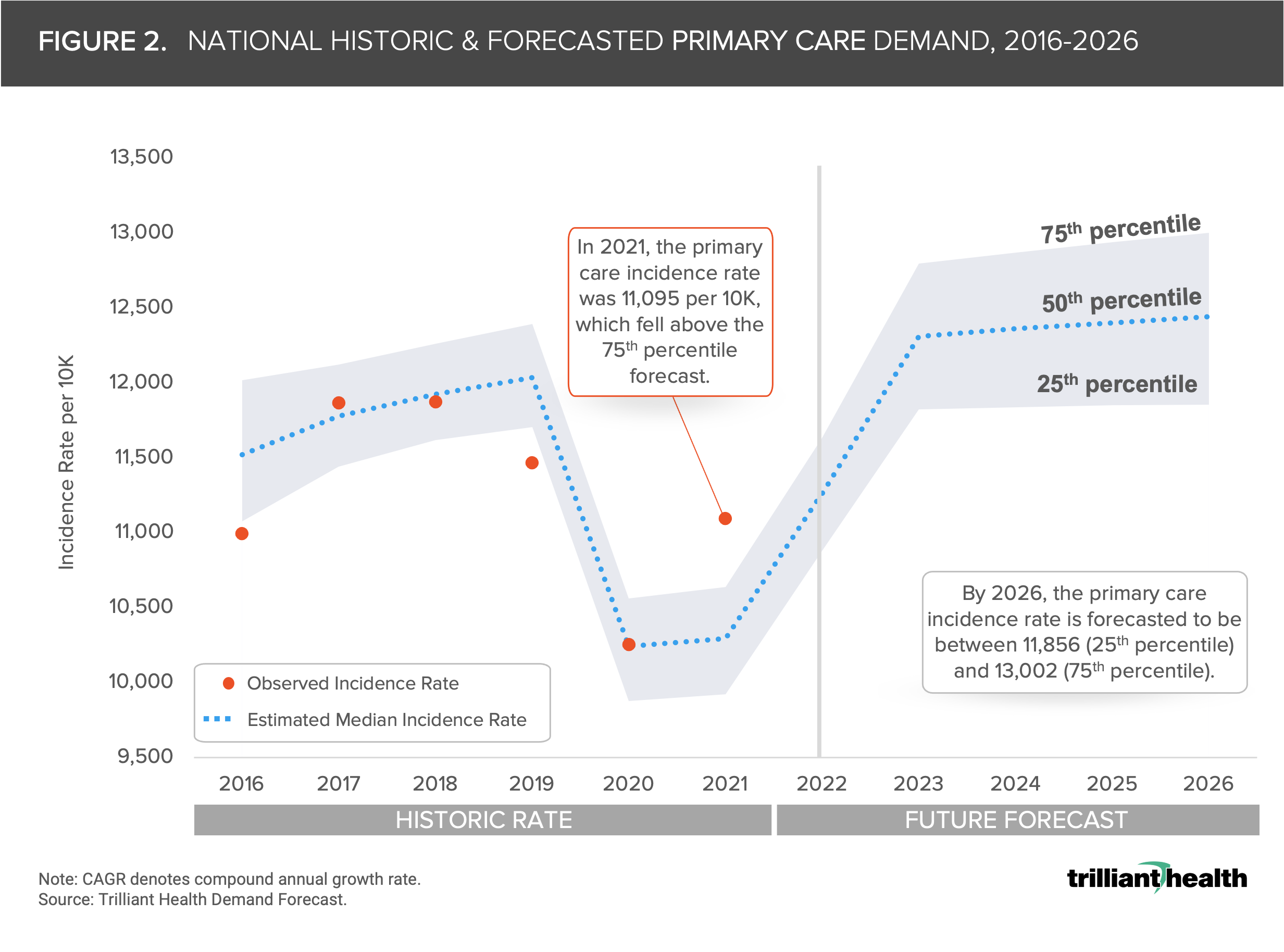 FIGURE 2. NATIONAL HISTORIC & FORECASTED PRIMARY CARE DEMAND, 2016-2026

Incidence Rate per 10K

13,500
13,000
12,500
12,000
11,500
11,000
10,500
10,000
9,500

In 2021, the primary care incidence rate was 11,095 per 10K, which fell above the 75$^{th}$ percentile forecast.

75$^{th}$ percentile
50$^{th}$ percentile
25$^{th}$ percentile

By 2026, the primary care incidence rate is forecasted to be between 11,856 (25$^{th}$ percentile) and 13,002 (75$^{th}$ percentile).

Observed Incidence Rate
Estimated Median Incidence Rate

2016 2017 2018 2019 2020 2021 2022 2023 2024 2025 2026

HISTORIC RATE
FUTURE FORECAST

Note: CAGR denotes compound annual growth rate.
Source: Trilliant Health Demand Forecast.

trilliant health